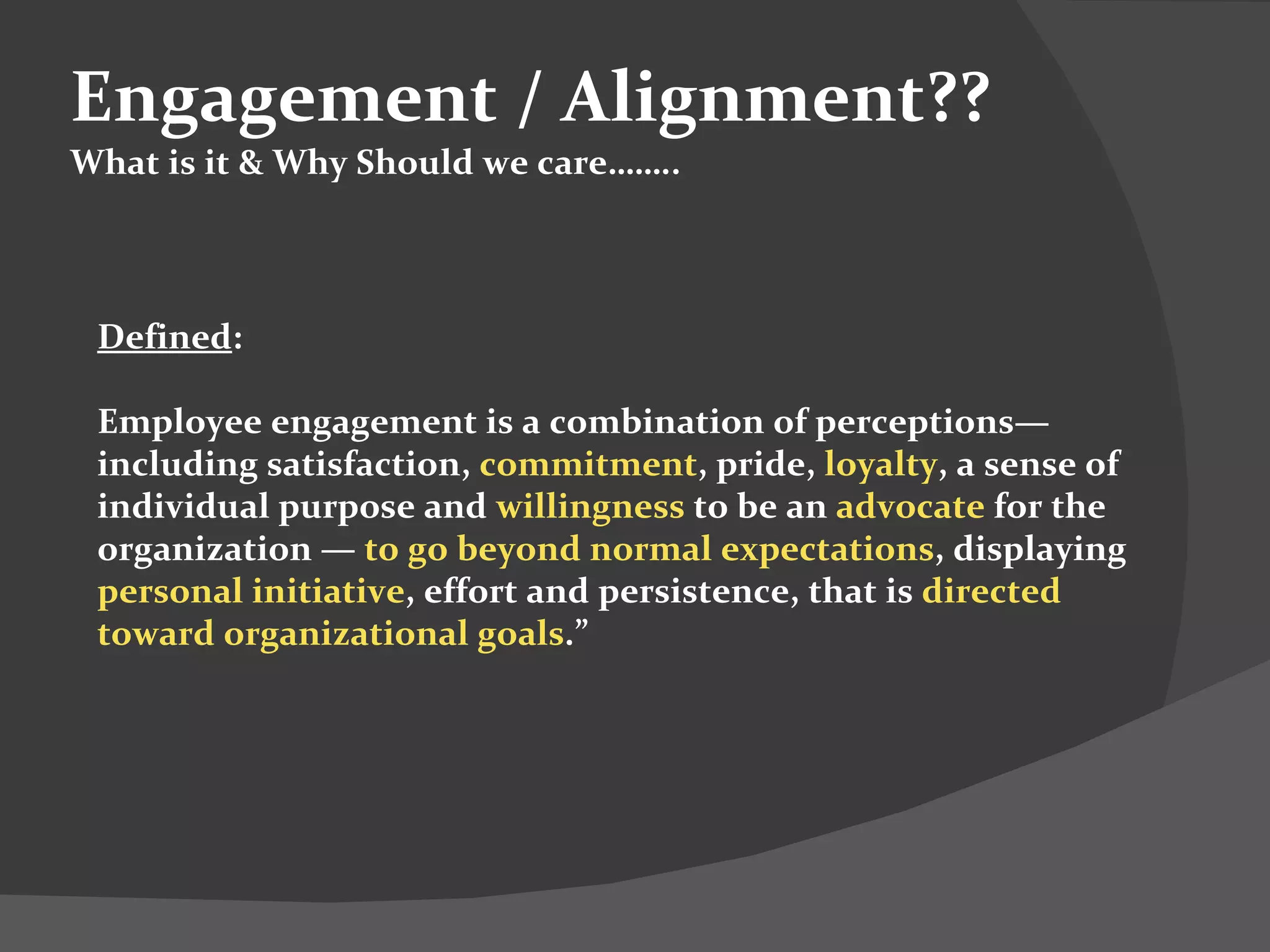 Engagement / Alignment??
What is it & Why Should we care……..

Defined:

Employee engagement is a combination of perceptions—including satisfaction, commitment, pride, loyalty, a sense of individual purpose and willingness to be an advocate for the organization — to go beyond normal expectations, displaying personal initiative, effort and persistence, that is directed toward organizational goals.”